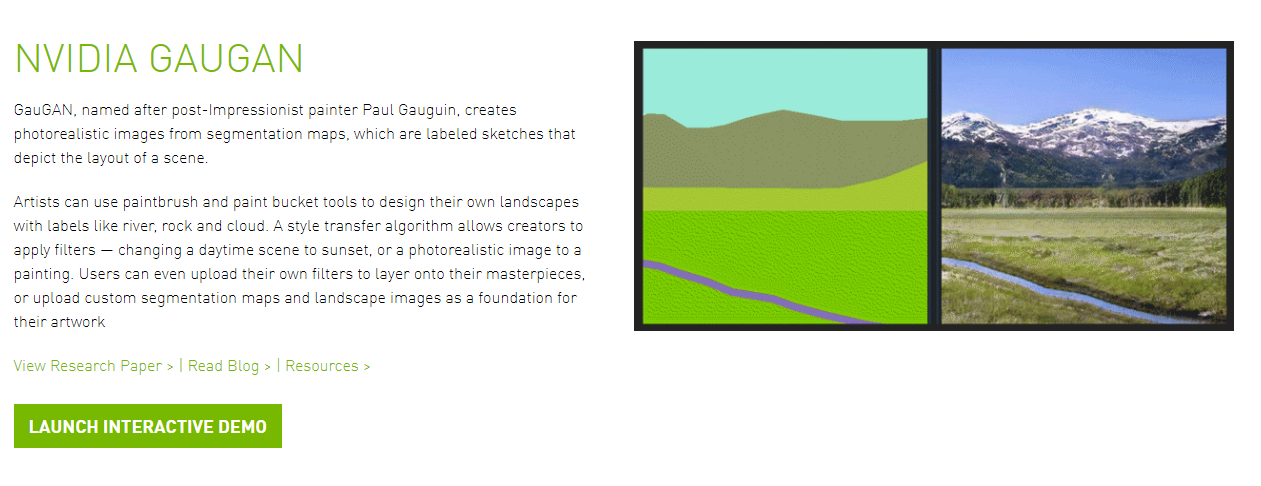 NVIDIA GAUGAN

GauGAN, named after post-Impressionist painter Paul Gauguin, creates photorealistic images from segmentation maps, which are labeled sketches that depict the layout of a scene.

Artists can use paintbrush and paint bucket tools to design their own landscapes with labels like river, rock and cloud. A style transfer algorithm allows creators to apply filters — changing a daytime scene to sunset, or a photorealistic image to a painting. Users can even upload their own filters to layer onto their masterpieces, or upload custom segmentation maps and landscape images as a foundation for their artwork

View Research Paper > | Read Blog > | Resources >

LAUNCH INTERACTIVE DEMO